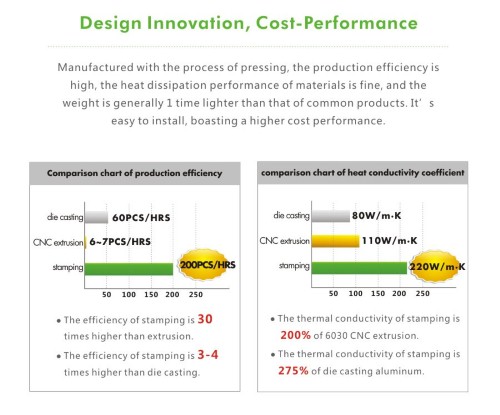 Design Innovation, Cost-Performance

Manufactured with the process of pressing, the production efficiency is high, the heat dissipation performance of materials is fine, and the weight is generally 1 time lighter than that of common products. It's easy to install, boasting a higher cost performance.

Comparison chart of production efficiency

die casting 60PCS/HRS
CNC extrusion 6~7PCS/HRS
stamping 200PCS/HRS
50 100 150 200 250

• The efficiency of stamping is 30 times higher than extrusion.
• The efficiency of stamping is 3-4 times higher than die casting.

comparison chart of heat conductivity coefficient

die casting 80W/m·K
CNC extrusion 110W/m·K
stamping 220W/m·K
50 100 150 200 250

• The thermal conductivity of stamping is 200% of 6030 CNC extrusion.
• The thermal conductivity of stamping is 275% of die casting aluminum.